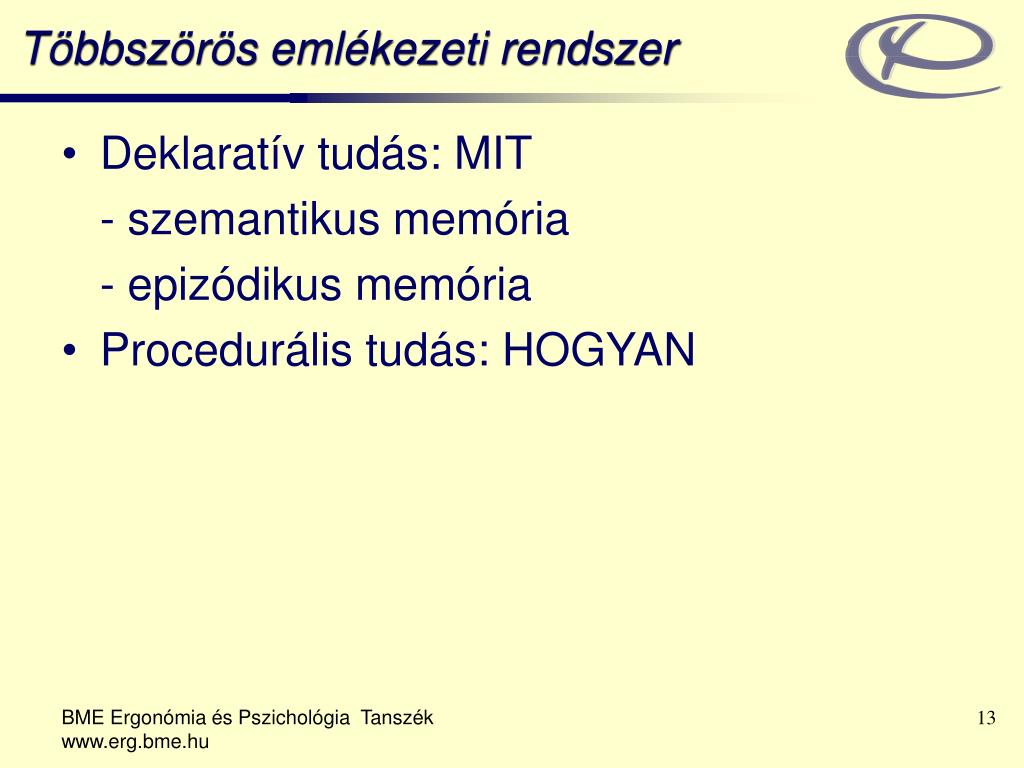 Többszörös emlékezeti rendszer

• Deklaratív tudás: MIT
- szemantikus memória
- epizódikus memória
• Procedurális tudás: HOGYAN

BME Ergonómia és Pszichológia Tanszék
www.erg.bme.hu

13